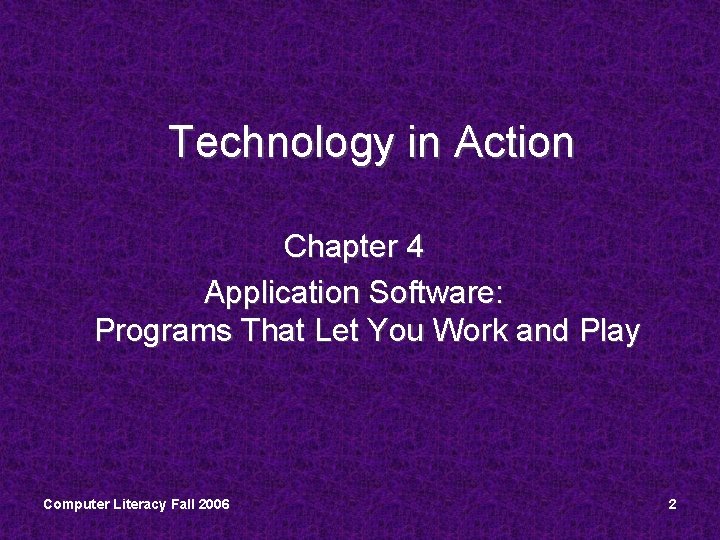 Technology in Action

Chapter 4
Application Software:
Programs That Let You Work and Play

Computer Literacy Fall 2006

2